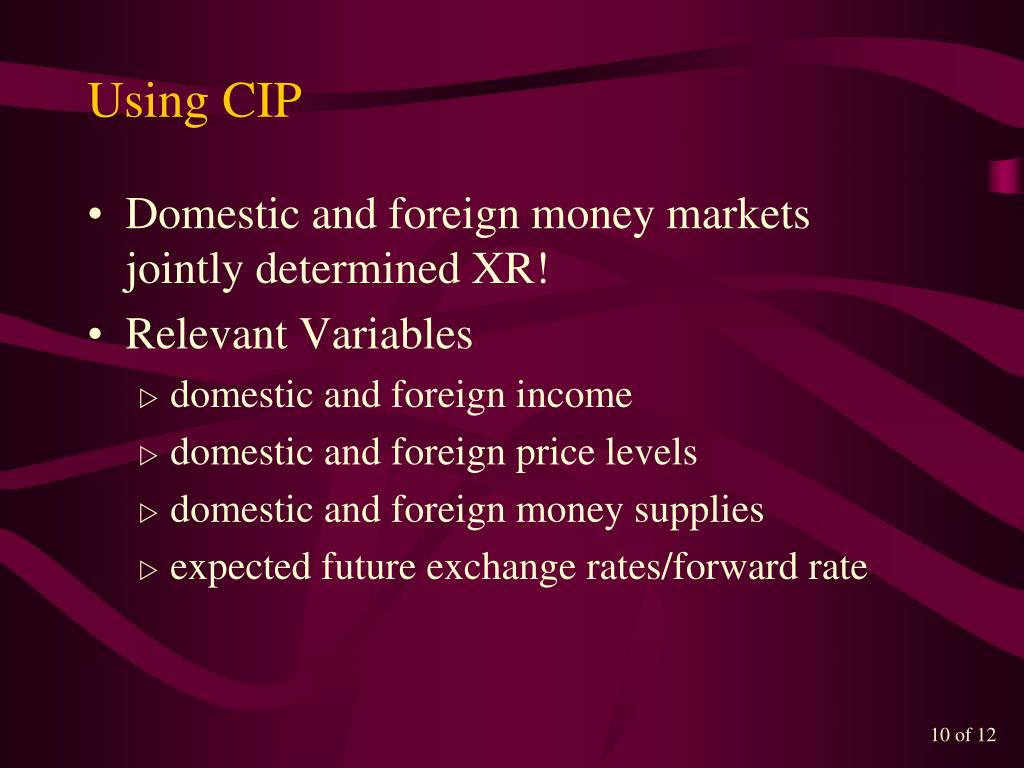 Using CIP

• Domestic and foreign money markets jointly determined XR!
• Relevant Variables
▷ domestic and foreign income
▷ domestic and foreign price levels
▷ domestic and foreign money supplies
▷ expected future exchange rates/forward rate

10 of 12